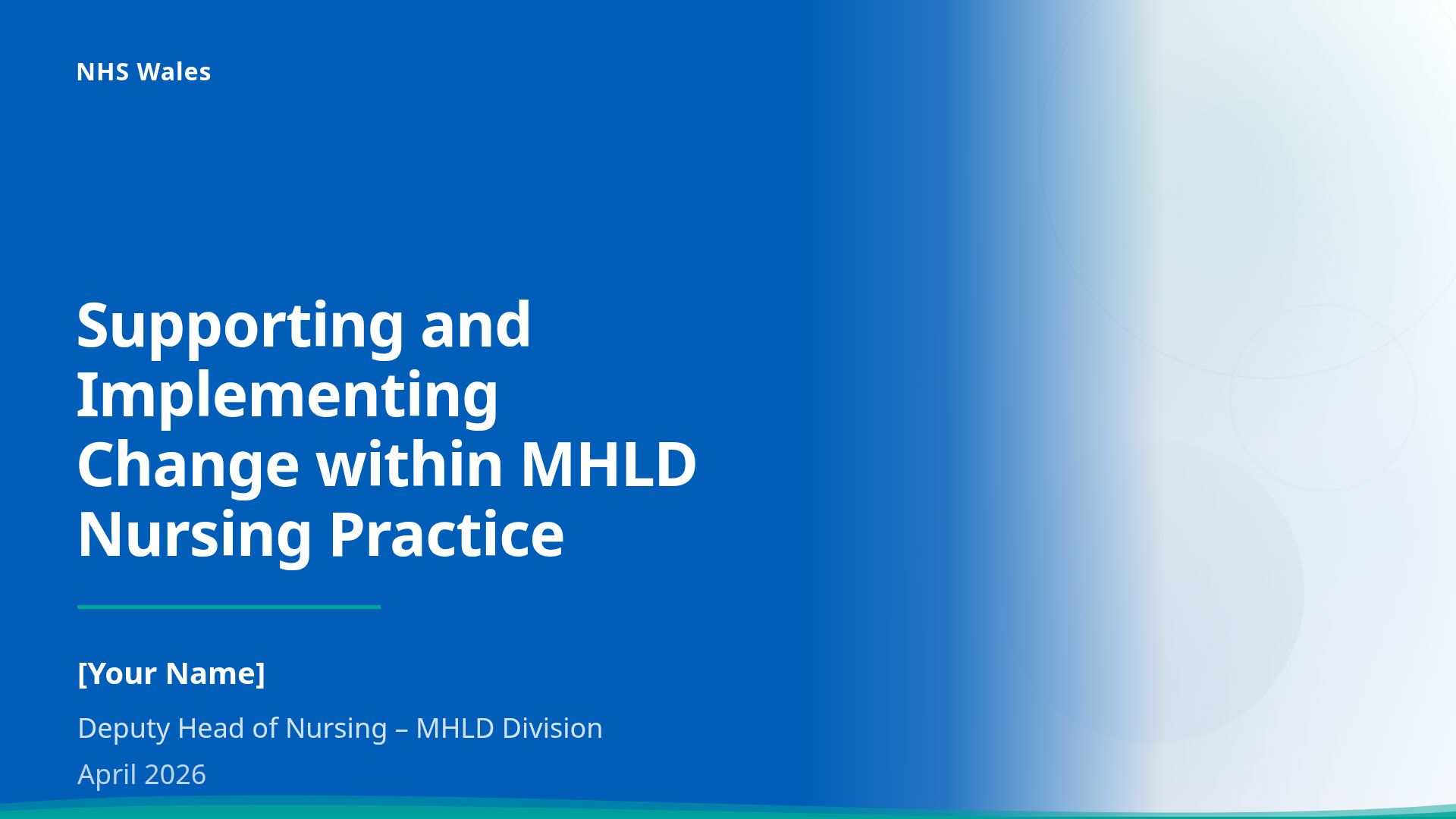 NHS Wales

Supporting and Implementing Change within MHLD Nursing Practice

[Your Name]

Deputy Head of Nursing – MHLD Division

April 2026